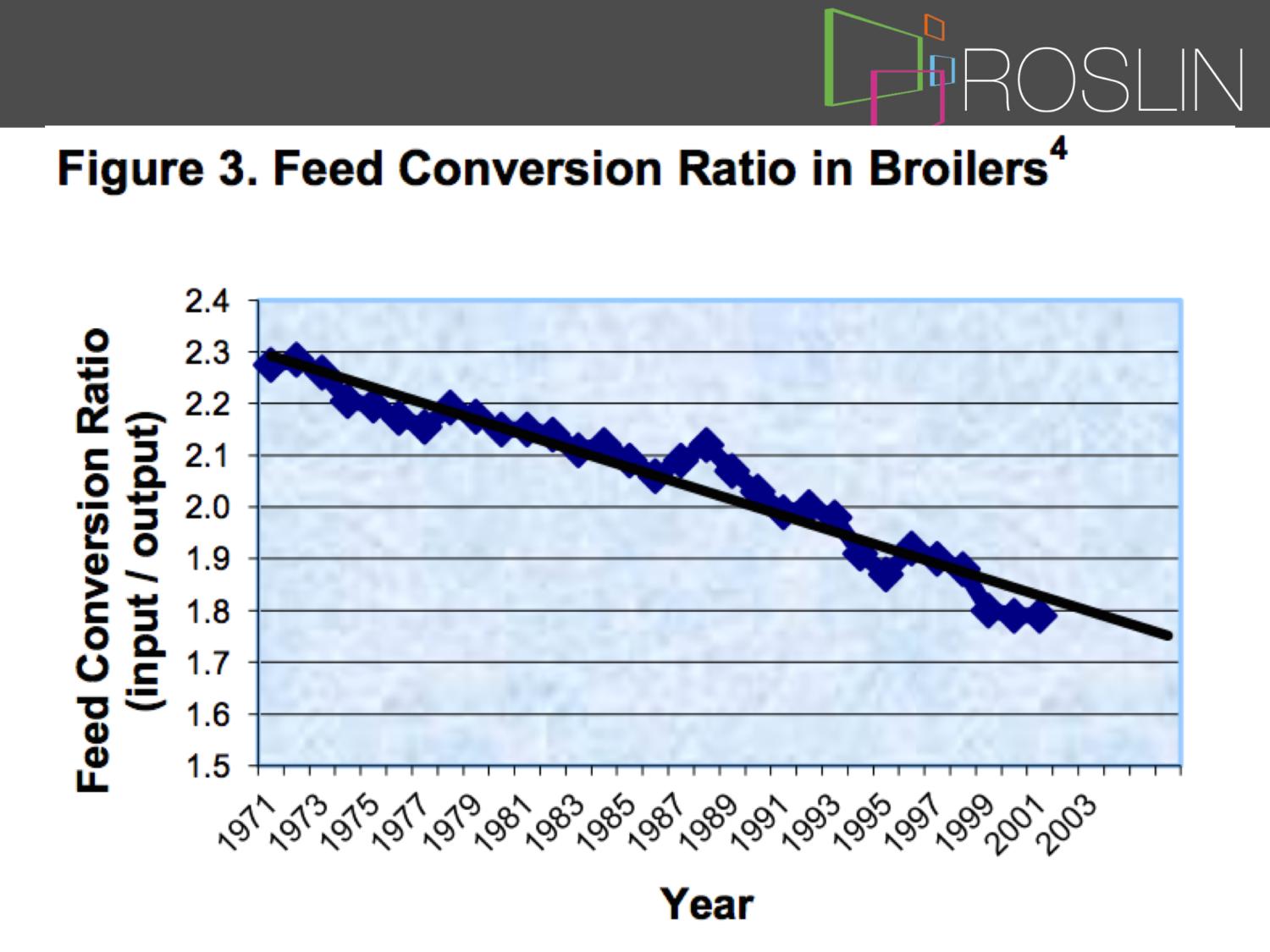 ROSLIN

Figure 3. Feed Conversion Ratio in Broilers$^4$

Feed Conversion Ratio (input / output)

2.4
2.3
2.2
2.1
2.0
1.9
1.8
1.7
1.6
1.5

1971 1973 1975 1977 1979 1981 1983 1985 1987 1989 1991 1993 1995 1997 1999 2001 2003

Year